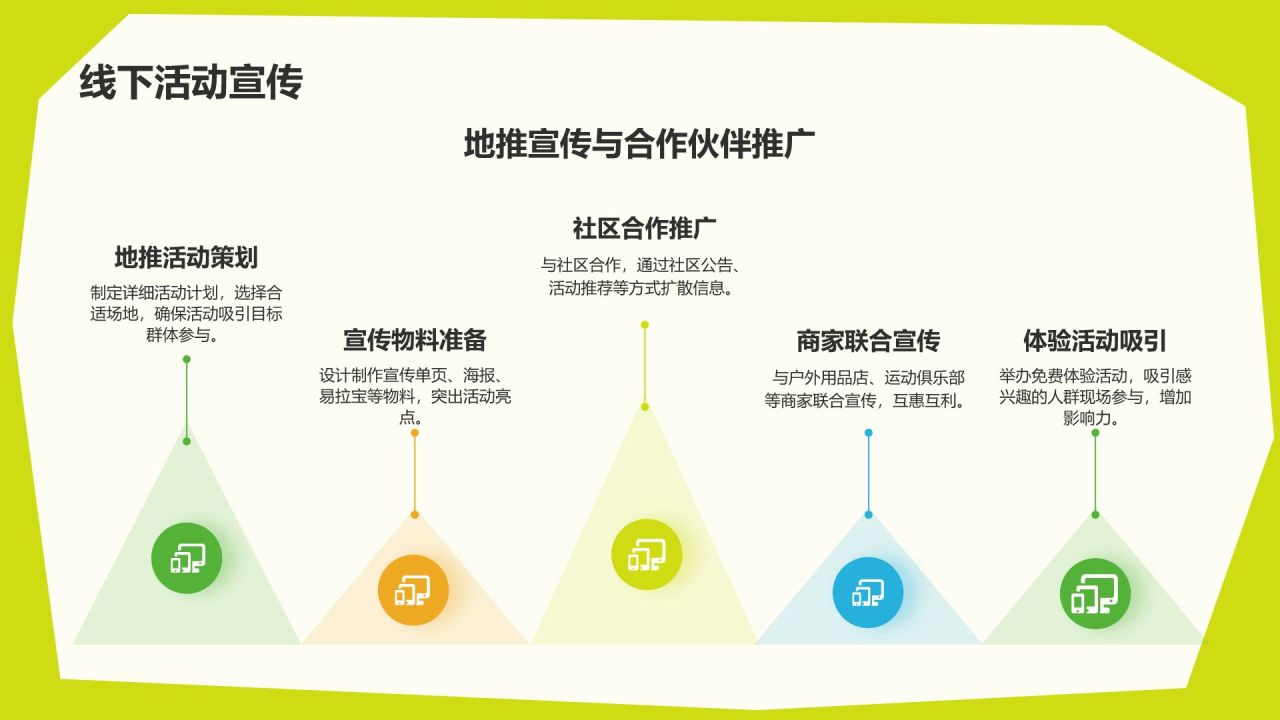 线下活动宣传

地推宣传与合作伙伴推广

地推活动策划

制定详细活动计划，选择合适场地，确保活动吸引目标群体参与。

宣传物料准备

设计制作宣传单页、海报、易拉宝等物料，突出活动亮点。

社区合作推广

与社区合作，通过社区公告、活动推荐等方式扩散信息。

商家联合宣传

与户外用品店、运动俱乐部等商家联合宣传，互惠互利。

体验活动吸引

举办免费体验活动，吸引感兴趣的人群现场参与，增加影响力。